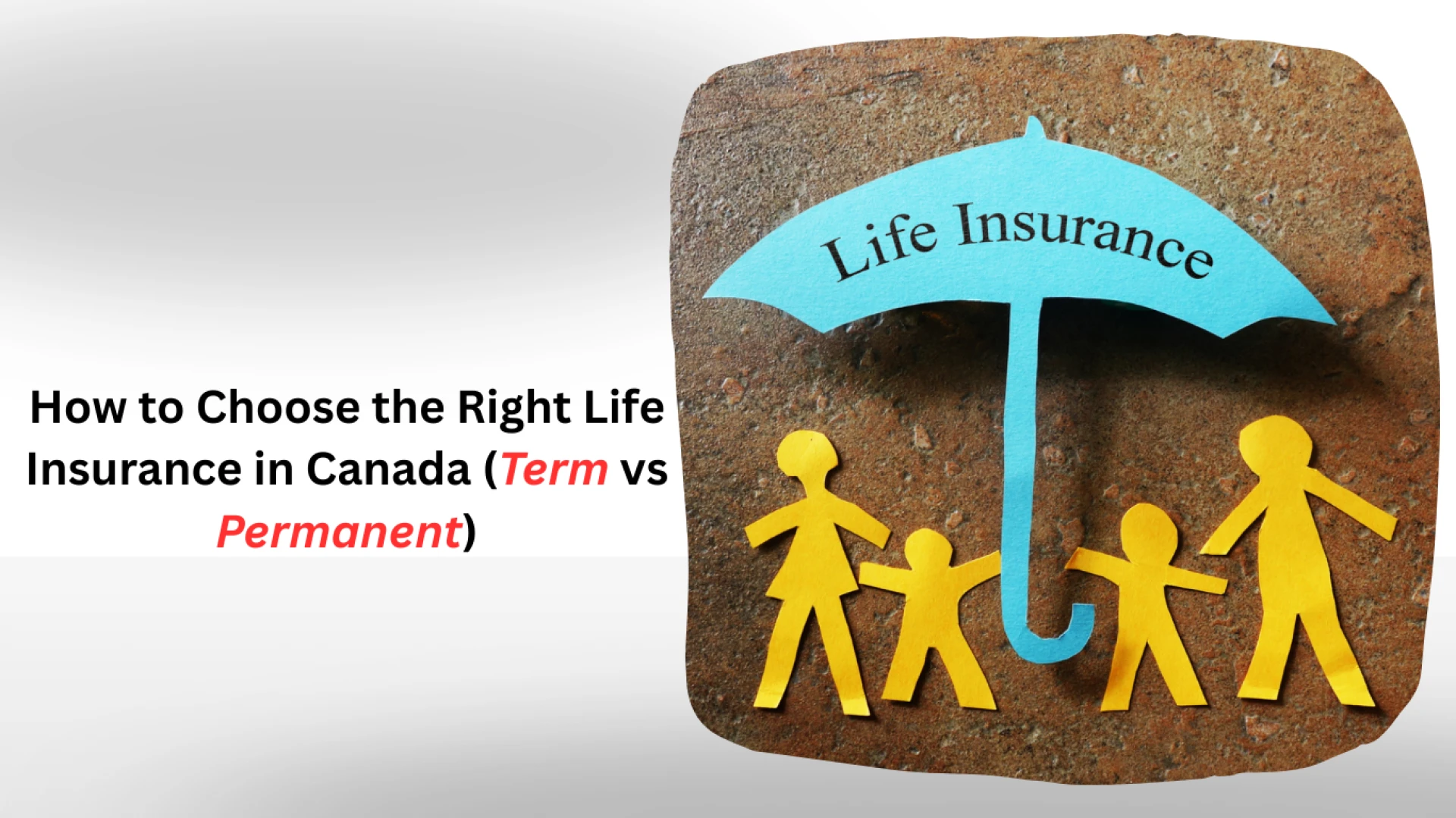 How to Choose the Right Life Insurance in Canada (Term vs Permanent)

Life Insurance